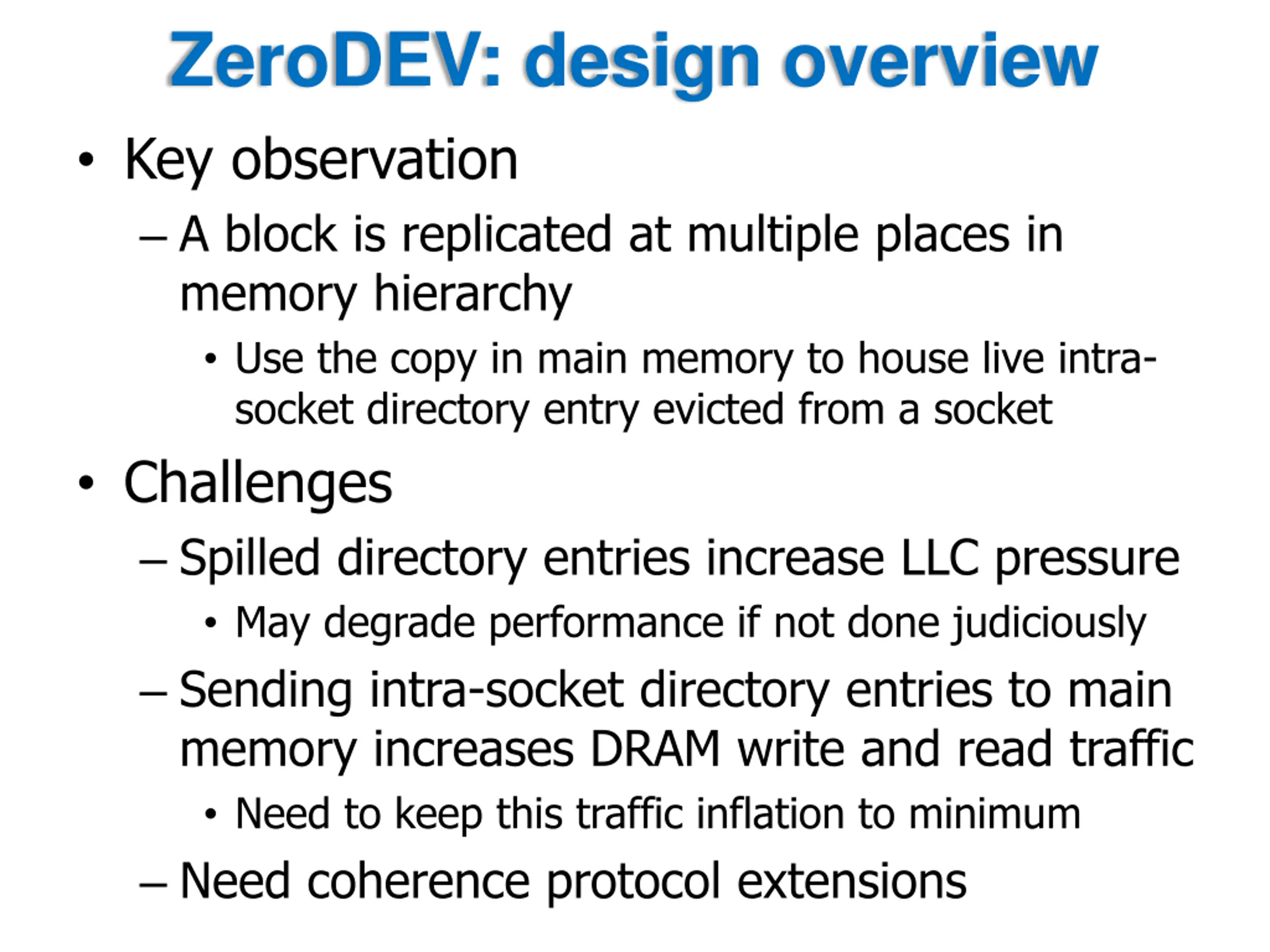 ZeroDEV: design overview

• Key observation
– A block is replicated at multiple places in memory hierarchy
• Use the copy in main memory to house live intra-socket directory entry evicted from a socket

• Challenges
– Spilled directory entries increase LLC pressure
• May degrade performance if not done judiciously
– Sending intra-socket directory entries to main memory increases DRAM write and read traffic
• Need to keep this traffic inflation to minimum
– Need coherence protocol extensions